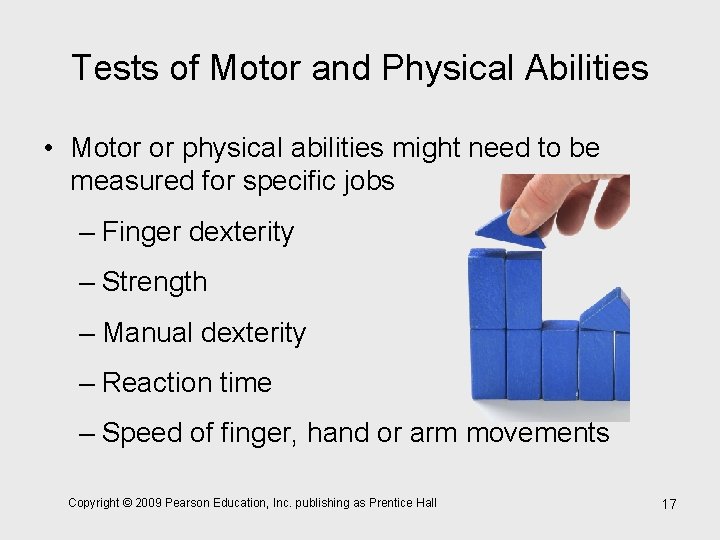 Tests of Motor and Physical Abilities

• Motor or physical abilities might need to be measured for specific jobs

– Finger dexterity

– Strength

– Manual dexterity

– Reaction time

– Speed of finger, hand or arm movements

Copyright © 2009 Pearson Education, Inc. publishing as Prentice Hall

17